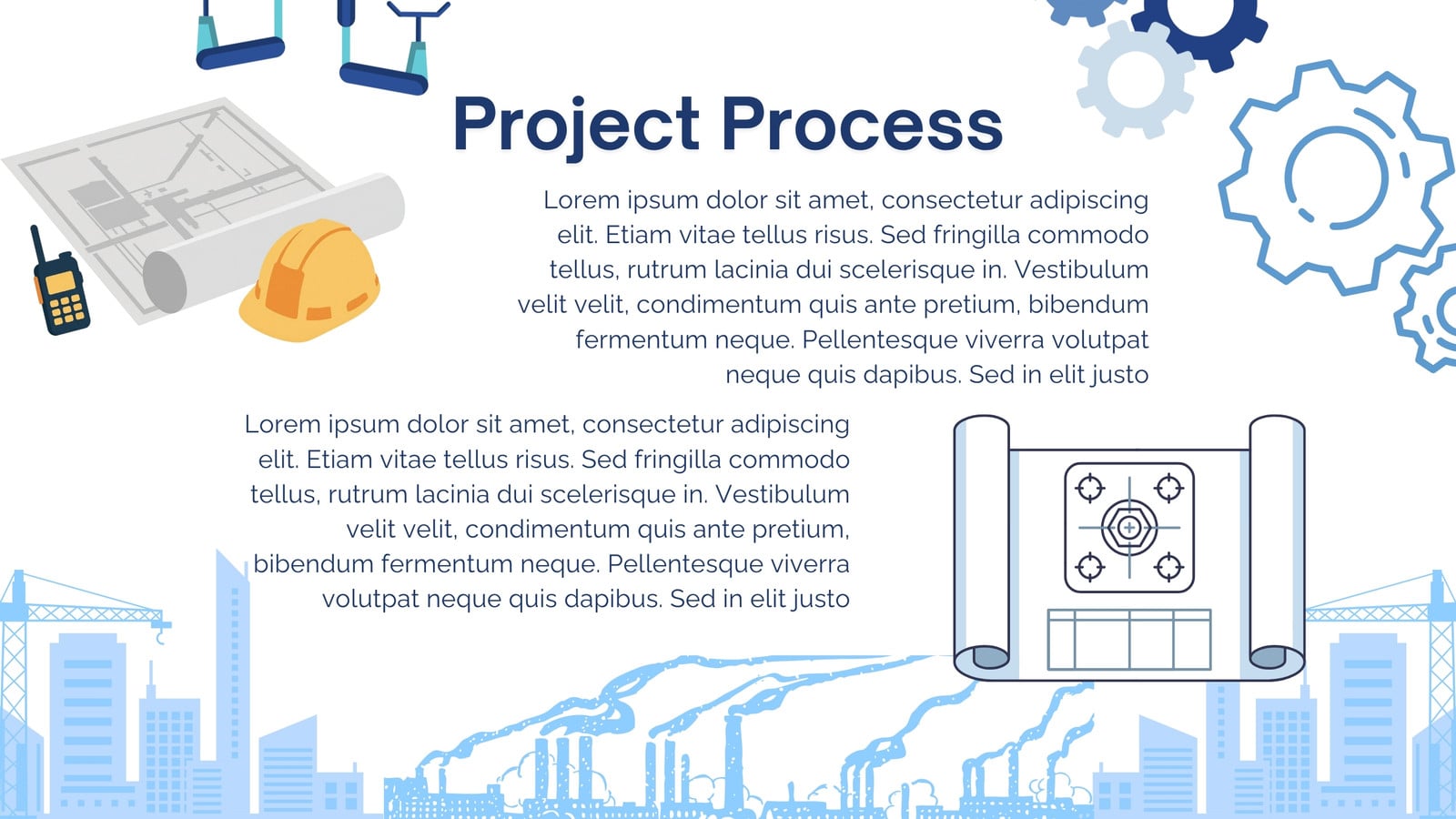 Project Process

Lorem ipsum dolor sit amet, consectetur adipiscing elit. Etiam vitae tellus risus. Sed fringilla commodo tellus, rutrum lacinia dui scelerisque in. Vestibulum velit velit, condimentum quis ante pretium, bibendum fermentum neque. Pellentesque viverra volutpat neque quis dapibus. Sed in elit justo

Lorem ipsum dolor sit amet, consectetur adipiscing elit. Etiam vitae tellus risus. Sed fringilla commodo tellus, rutrum lacinia dui scelerisque in. Vestibulum velit velit, condimentum quis ante pretium, bibendum fermentum neque. Pellentesque viverra volutpat neque quis dapibus. Sed in elit justo